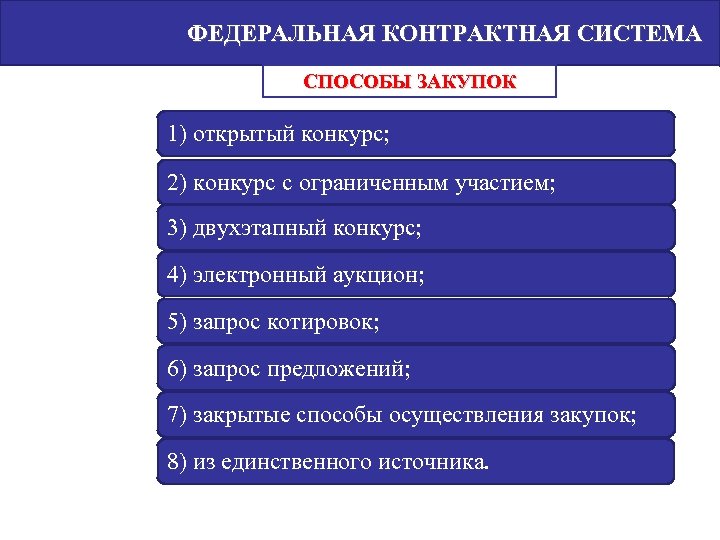 ФЕДЕРАЛЬНАЯ КОНТРАКТНАЯ СИСТЕМА

СПОСОБЫ ЗАКУПОК

1) открытый конкурс;

2) конкурс с ограниченным участием;

3) двухэтапный конкурс;

4) электронный аукцион;

5) запрос котировок;

6) запрос предложений;

7) закрытые способы осуществления закупок;

8) из единственного источника.